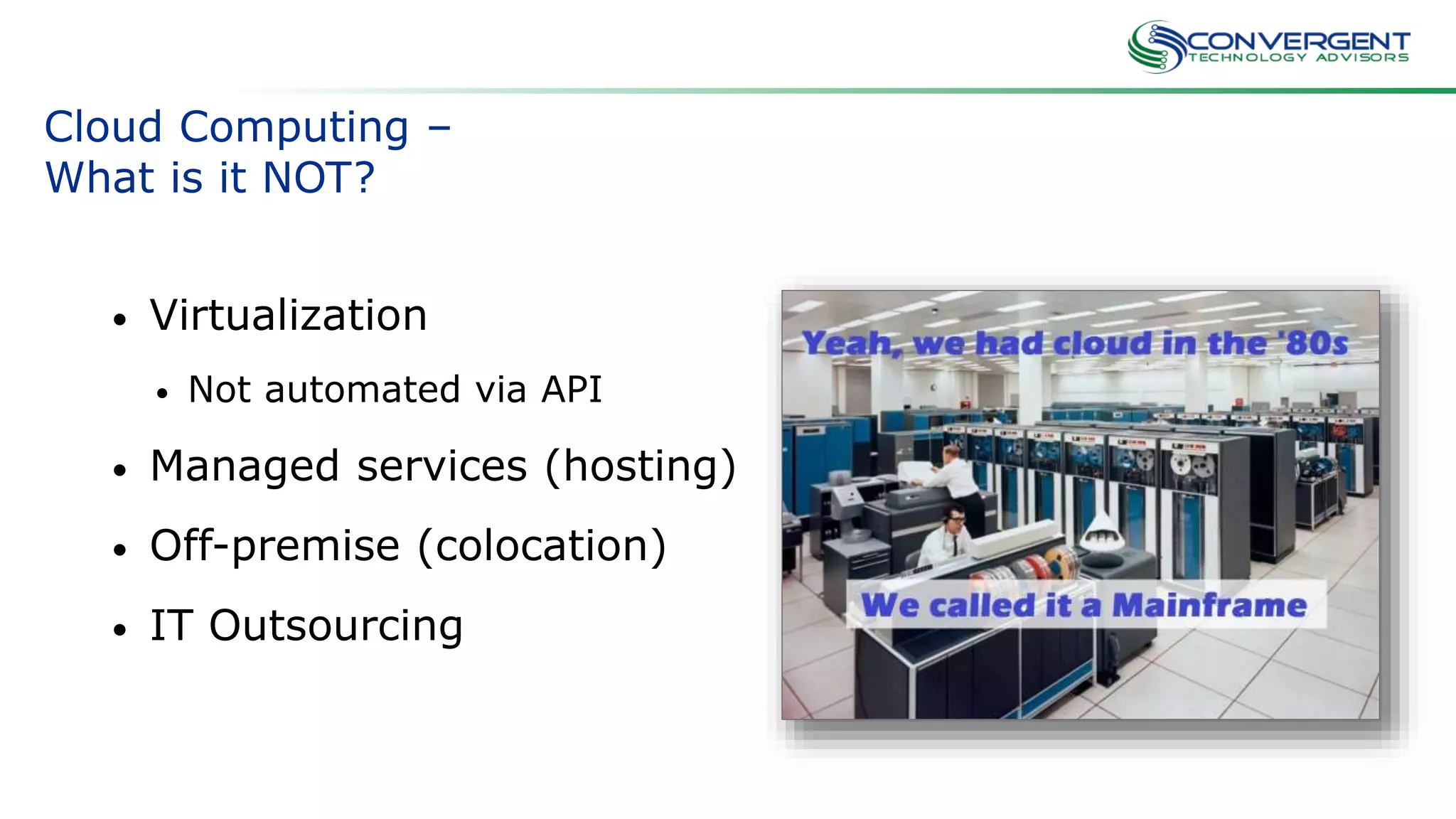 CONVERGENT
TECHNOLOGY ADVISORS

Cloud Computing –
What is it NOT?

• Virtualization
  • Not automated via API
• Managed services (hosting)
• Off-premise (colocation)
• IT Outsourcing

Yeah, we had cloud in the '80s

We called it a Mainframe